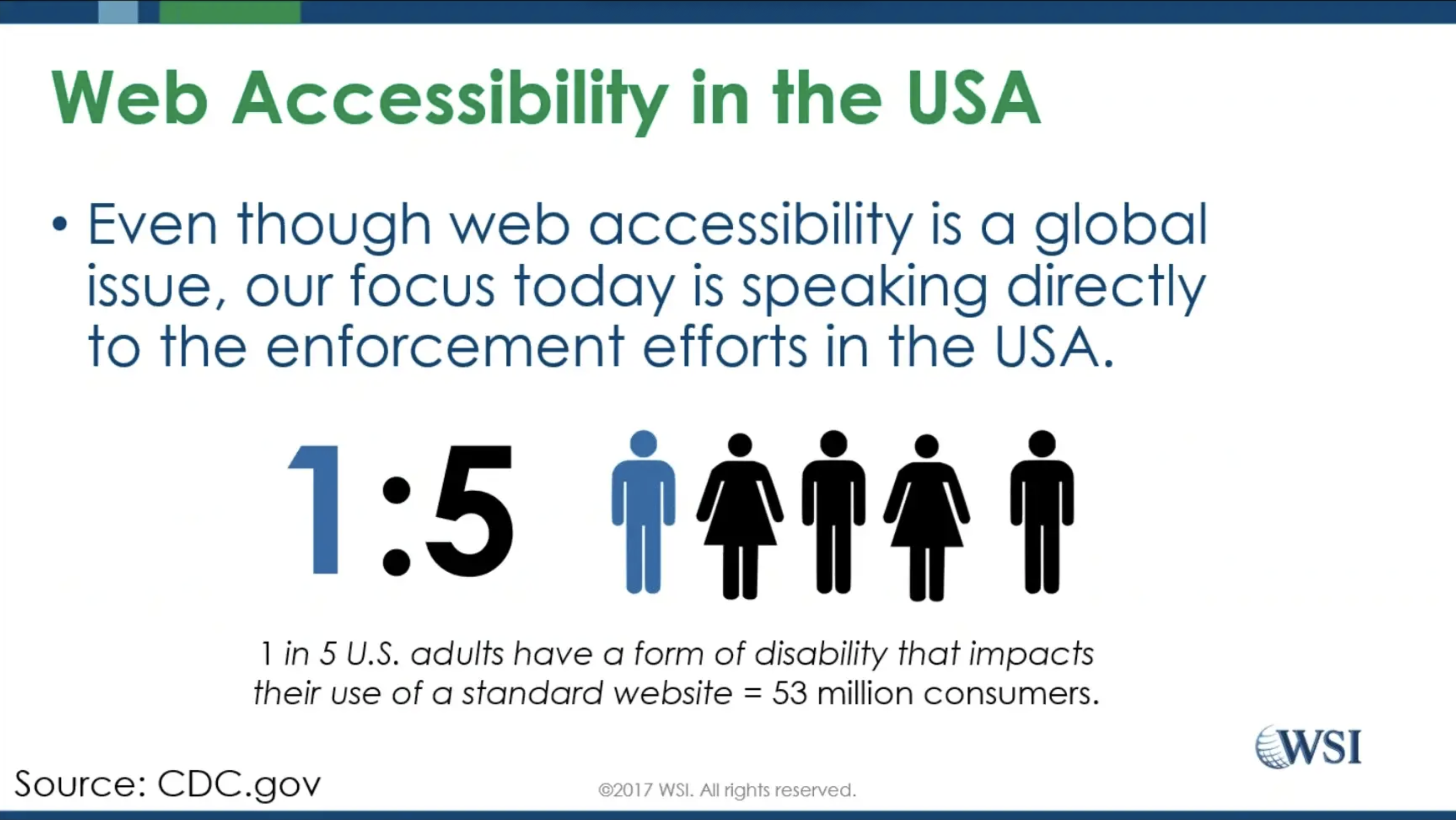 Web Accessibility in the USA

• Even though web accessibility is a global issue, our focus today is speaking directly to the enforcement efforts in the USA.

1:5

1 in 5 U.S. adults have a form of disability that impacts their use of a standard website = 53 million consumers.

WSI

Source: CDC.gov

©2017 WSI. All rights reserved.